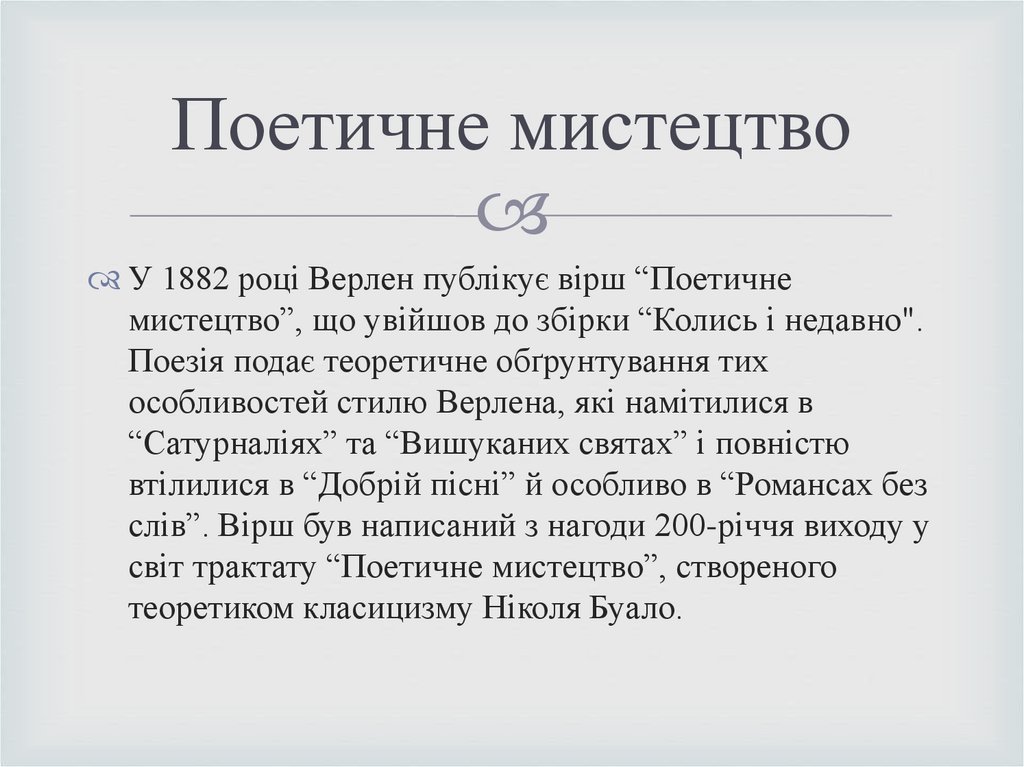 Поетичне мистецтво

У 1882 році Верлен публікує вірш “Поетичне мистецтво”, що увійшов до збірки “Колись і недавно". Поезія подає теоретичне обґрунтування тих особливостей стилю Верлена, які намітилися в “Сатурналіях” та “Вишуканих святах” і повністю втілилися в “Добрій пісні” й особливо в “Романсах без слів”. Вірш був написаний з нагоди 200-річчя виходу у світ трактату “Поетичне мистецтво”, створеного теоретиком класицизму Ніколя Буало.